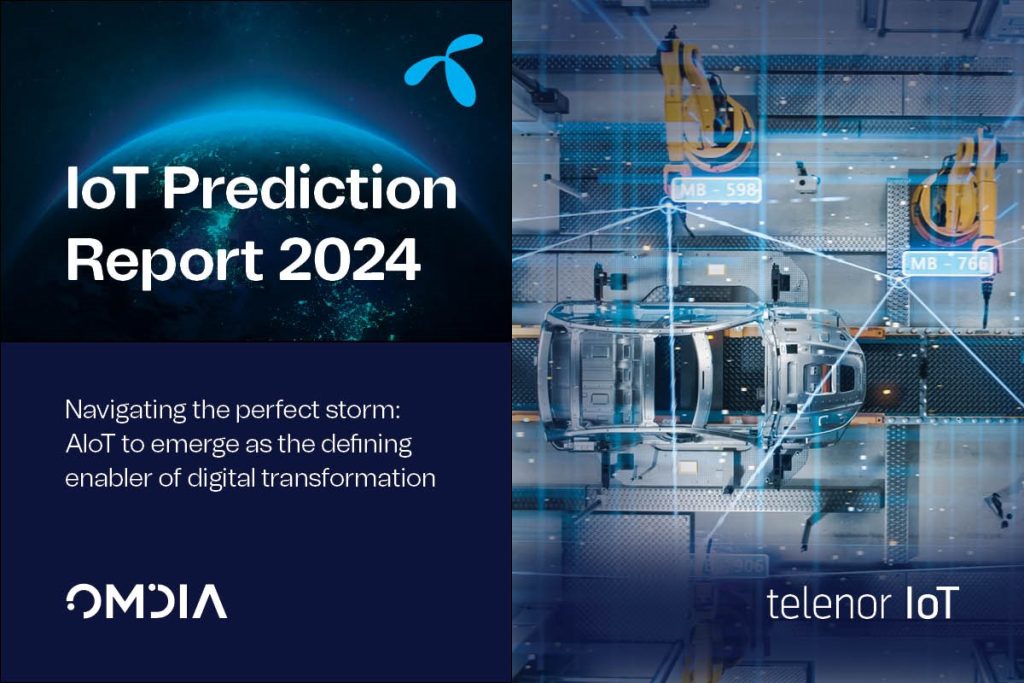 IoT Prediction Report 2024

Navigating the perfect storm: AIoT to emerge as the defining enabler of digital transformation

OMDIA

MB - 598

MB - 766

telenor IoT